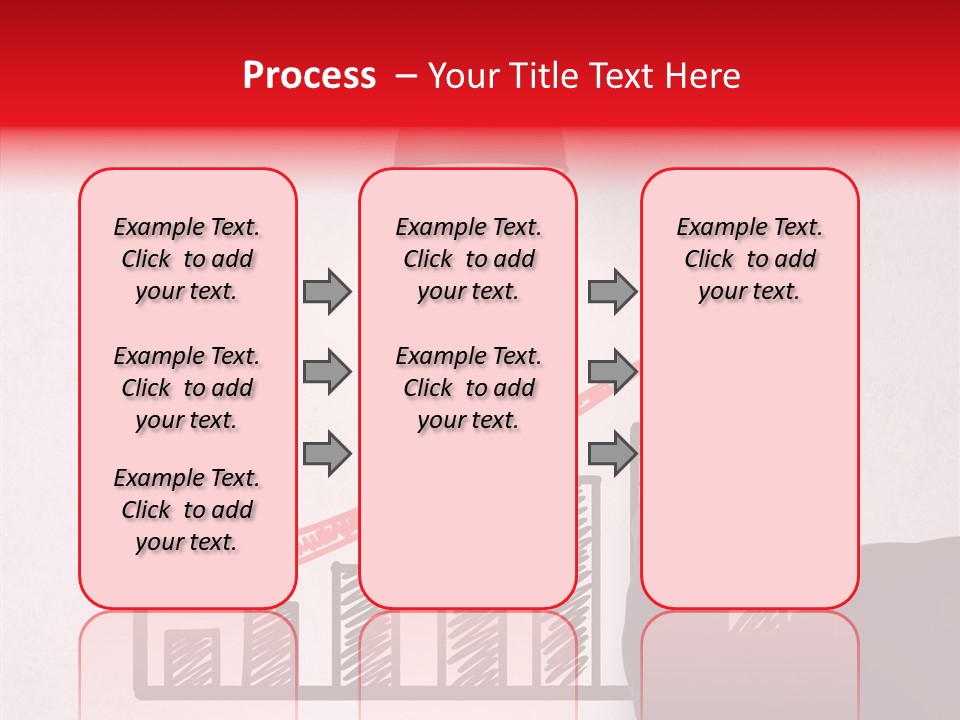 Process – Your Title Text Here

Example Text. Click to add your text.

Example Text. Click to add your text.

Example Text. Click to add your text.

Example Text. Click to add your text.

Example Text. Click to add your text.

Example Text. Click to add your text.